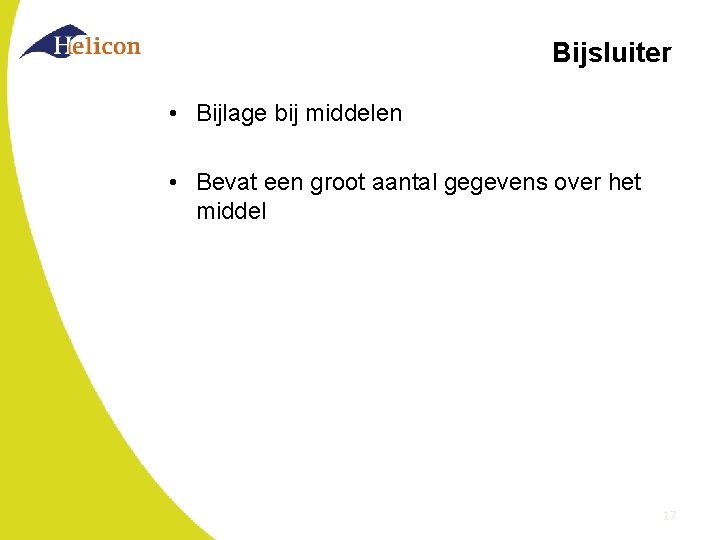 Helicon

Bijsluiter

• Bijlage bij middelen

• Bevat een groot aantal gegevens over het middel

17